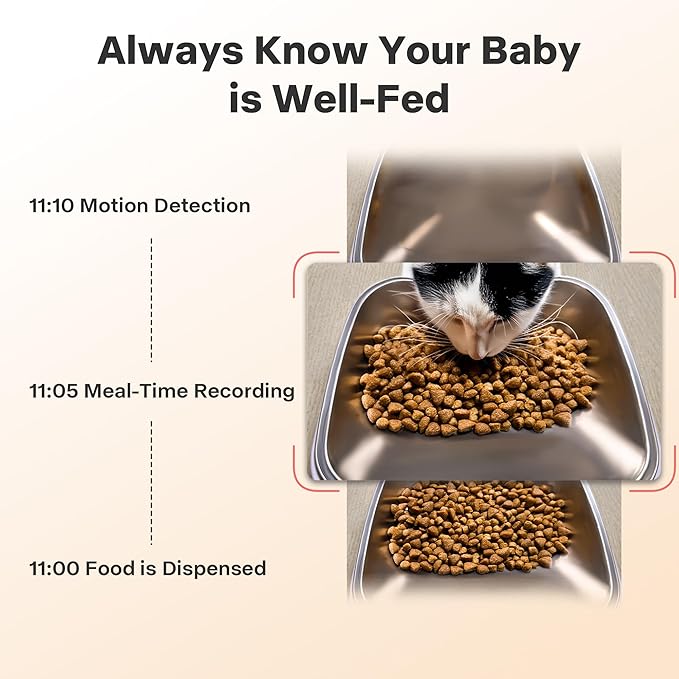 Always Know Your Baby is Well-Fed

11:10 Motion Detection

11:05 Meal-Time Recording

11:00 Food is Dispensed